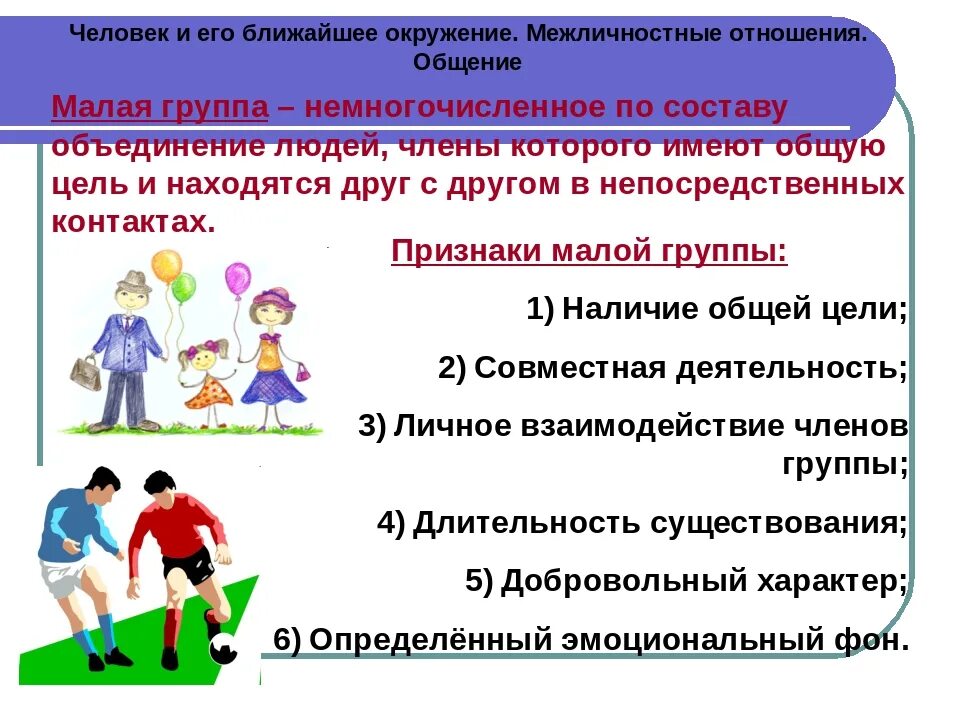 Человек и его ближайшее окружение. Межличностные отношения. Общение

Малая группа – немногочисленное по составу объединение людей, члены которого имеют общую цель и находятся друг с другом в непосредственных контактах.

Признаки малой группы:

1) Наличие общей цели;

2) Совместная деятельность;

3) Личное взаимодействие членов группы;

4) Длительность существования;

5) Добровольный характер;

6) Определённый эмоциональный фон.